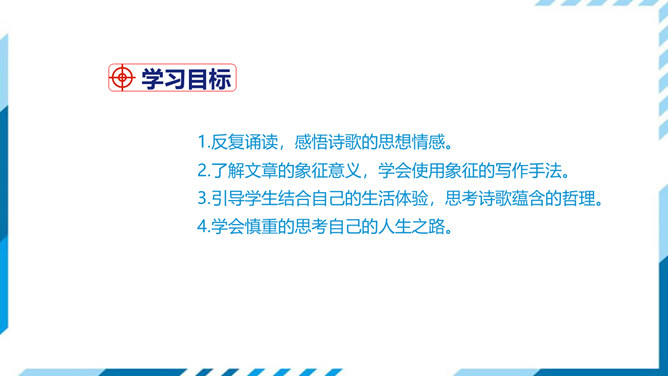 学习目标

1.反复诵读，感悟诗歌的思想情感。
2.了解文章的象征意义，学会使用象征的写作手法。
3.引导学生结合自己的生活体验，思考诗歌蕴含的哲理。
4.学会慎重的思考自己的人生之路。